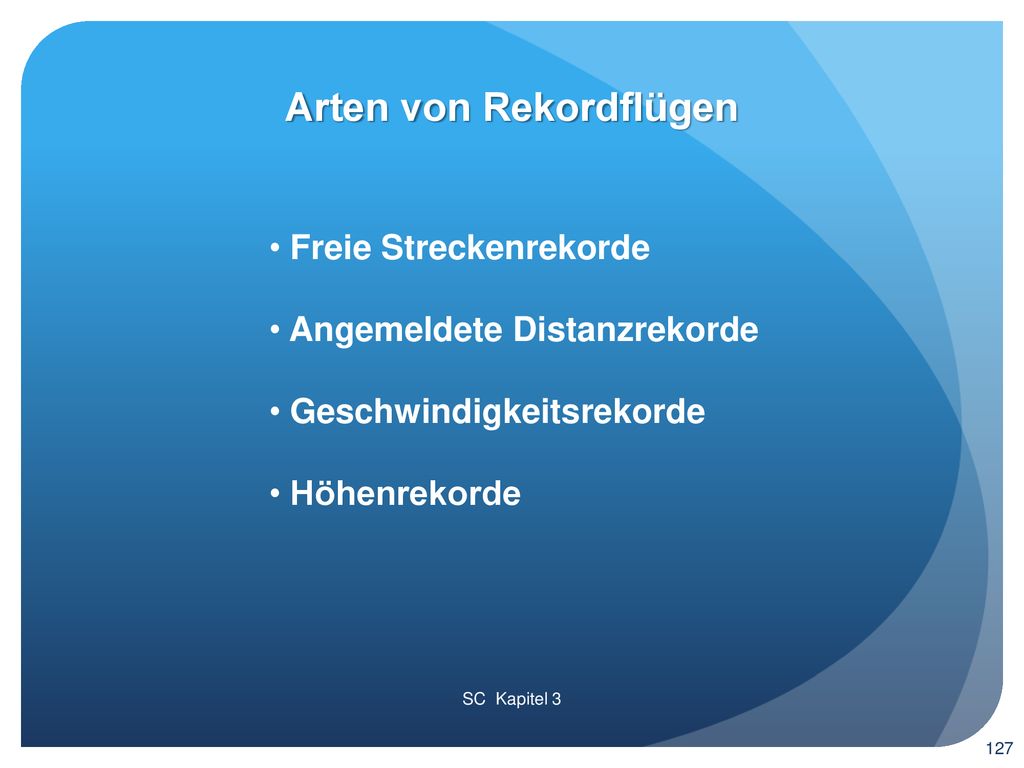 Arten von Rekordflügen

• Freie Streckenrekorde

• Angemeldete Distanzrekorde

• Geschwindigkeitsrekorde

• Höhenrekorde

SC Kapitel 3

127